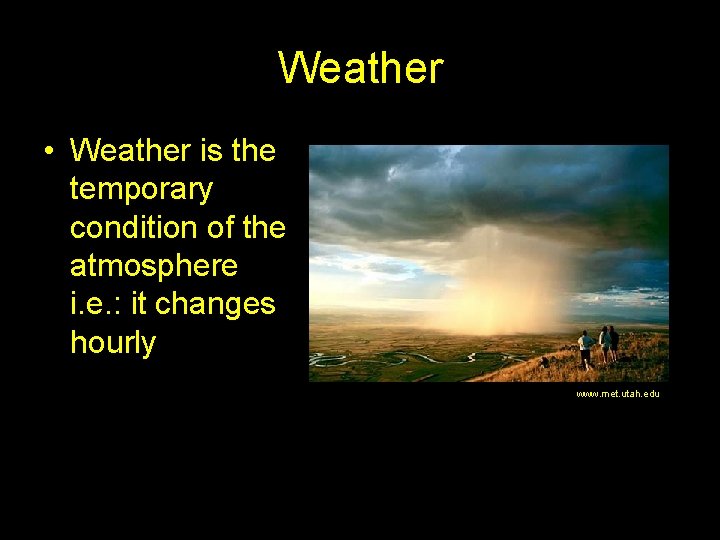 Weather

• Weather is the temporary condition of the atmosphere i.e.: it changes hourly

www.met.utah.edu